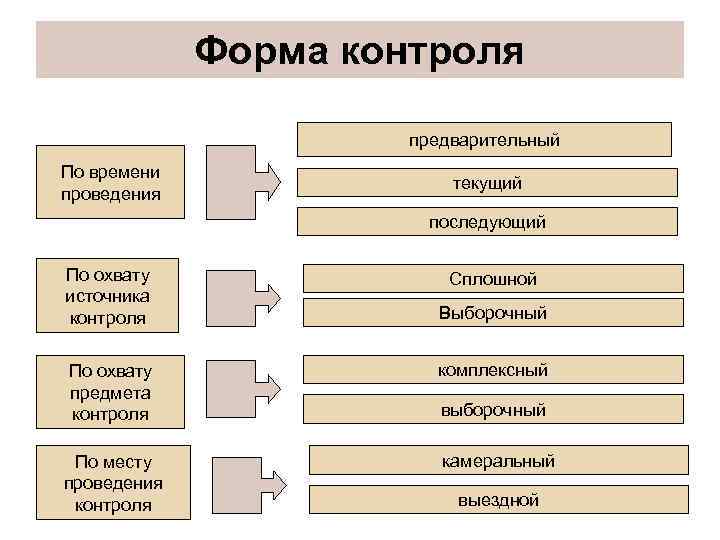 Форма контроля

По времени проведения

предварительный

текущий

последующий

По охвату источника контроля

Сплошной

Выборочный

По охвату предмета контроля

комплексный

выборочный

По месту проведения контроля

камеральный

выездной